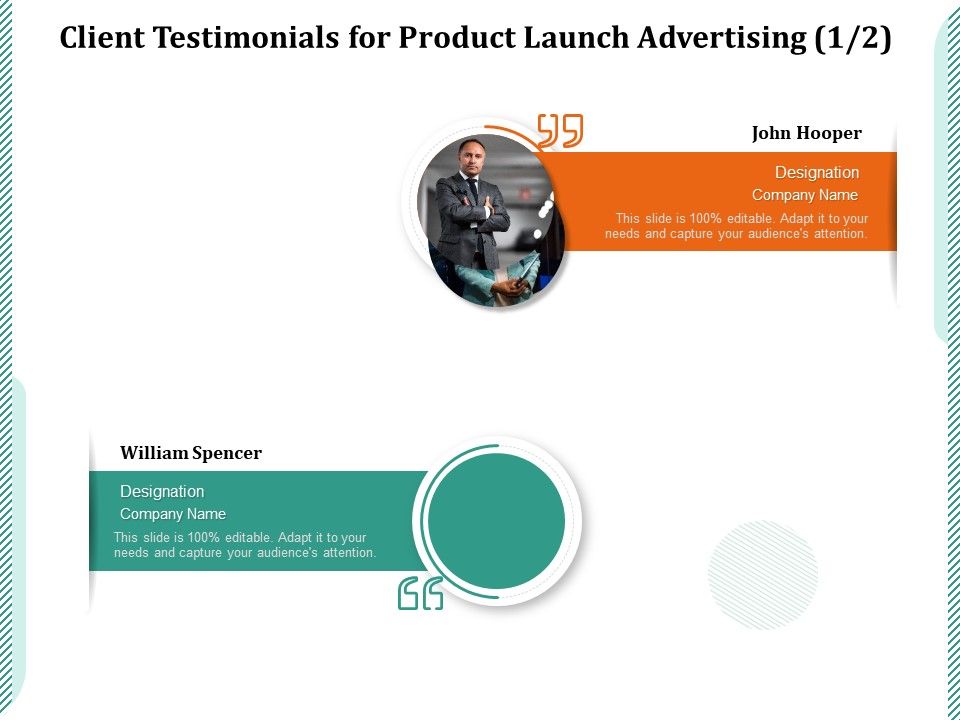 Client Testimonials for Product Launch Advertising (1/2)

John Hooper

Designation
Company Name
This slide is 100% editable. Adapt it to your needs and capture your audience's attention.

William Spencer

Designation
Company Name
This slide is 100% editable. Adapt it to your needs and capture your audience's attention.